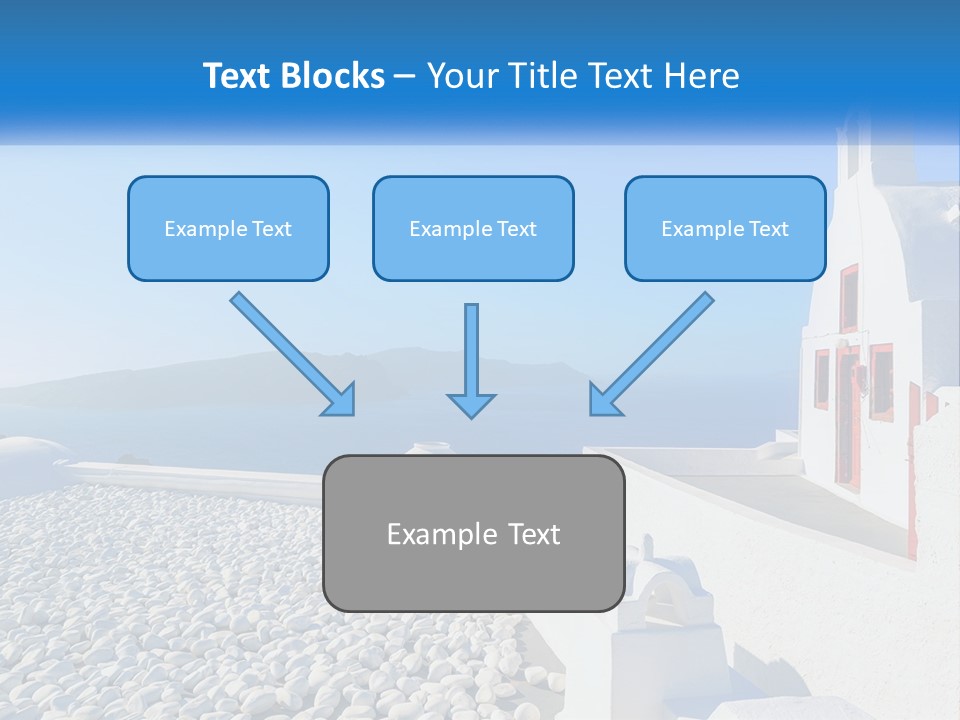 Text Blocks – Your Title Text Here

Example Text

Example Text

Example Text

Example Text